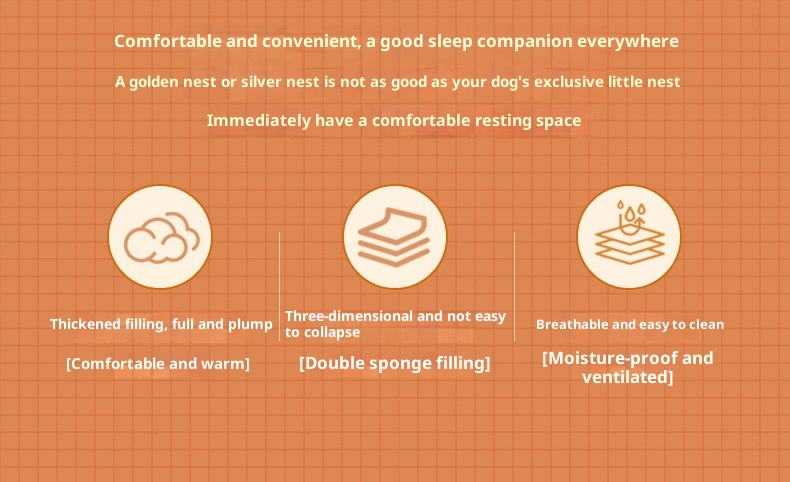 Comfortable and convenient, a good sleep companion everywhere

A golden nest or silver nest is not as good as your dog's exclusive little nest

Immediately have a comfortable resting space

Thickened filling, full and plump

[Comfortable and warm]

Three-dimensional and not easy to collapse

[Double sponge filling]

Breathable and easy to clean

[Moisture-proof and ventilated]